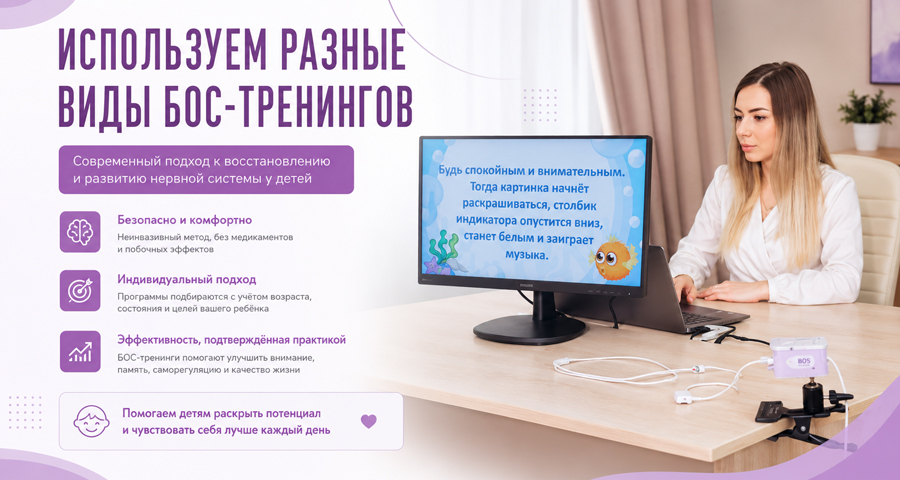 ИСПОЛЬЗУЕМ РАЗНЫЕ ВИДЫ БОС-ТРЕНИНГОВ

Современный подход к восстановлению и развитию нервной системы у детей

Безопасно и комфортно
Неинвазивный метод, без медикаментов и побочных эффектов

Индивидуальный подход
Программы подбираются с учётом возраста, состояния и целей вашего ребёнка

Эффективность, подтверждённая практикой
БОС-тренинги помогают улучшить внимание, память, саморегуляцию и качество жизни

Помогаем детям раскрыть потенциал и чувствовать себя лучше каждый день

Будь спокойным и внимательным. Тогда картинка начнёт раскрашиваться, столбик индикатора опустится вниз, станет белым и заиграет музыка.

BOS